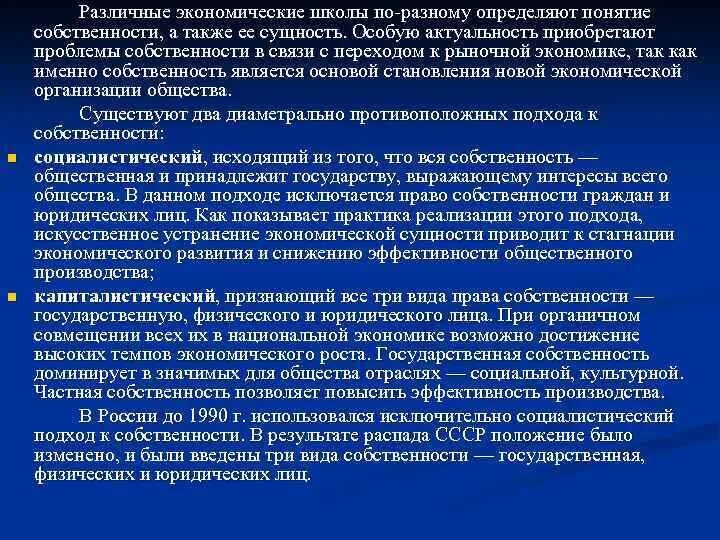 Различные экономические школы по-разному определяют понятие собственности, а также ее сущность. Особую актуальность приобретают проблемы собственности в связи с переходом к рыночной экономике, так как именно собственность является основой становления новой экономической организации общества.

Существуют два диаметрально противоположных подхода к собственности:

социалистический, исходящий из того, что вся собственность — общественная и принадлежит государству, выражающему интересы всего общества. В данном подходе исключается право собственности граждан и юридических лиц. Как показывает практика реализации этого подхода, искусственное устранение экономической сущности приводит к стагнации экономического развития и снижению эффективности общественного производства;

капиталистический, признающий все три вида права собственности — государственную, физического и юридического лица. При органичном совмещении всех их в национальной экономике возможно достижение высоких темпов экономического роста. Государственная собственность доминирует в значимых для общества отраслях — социальной, культурной. Частная собственность позволяет повысить эффективность производства.

В России до 1990 г. использовался исключительно социалистический подход к собственности. В результате распада СССР положение было изменено, и были введены три вида собственности — государственная, физических и юридических лиц.